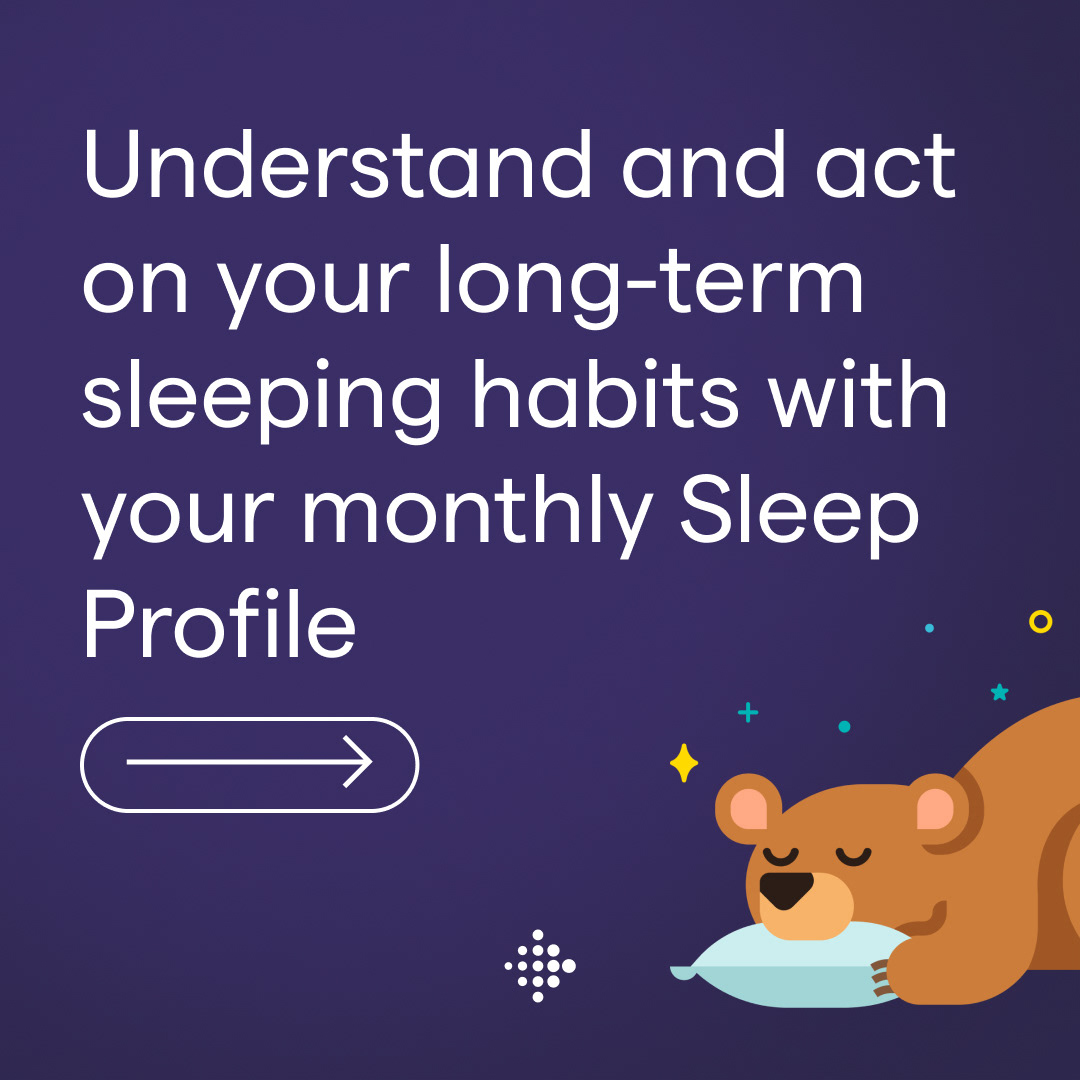 Understand and act on your long-term sleeping habits with your monthly Sleep Profile